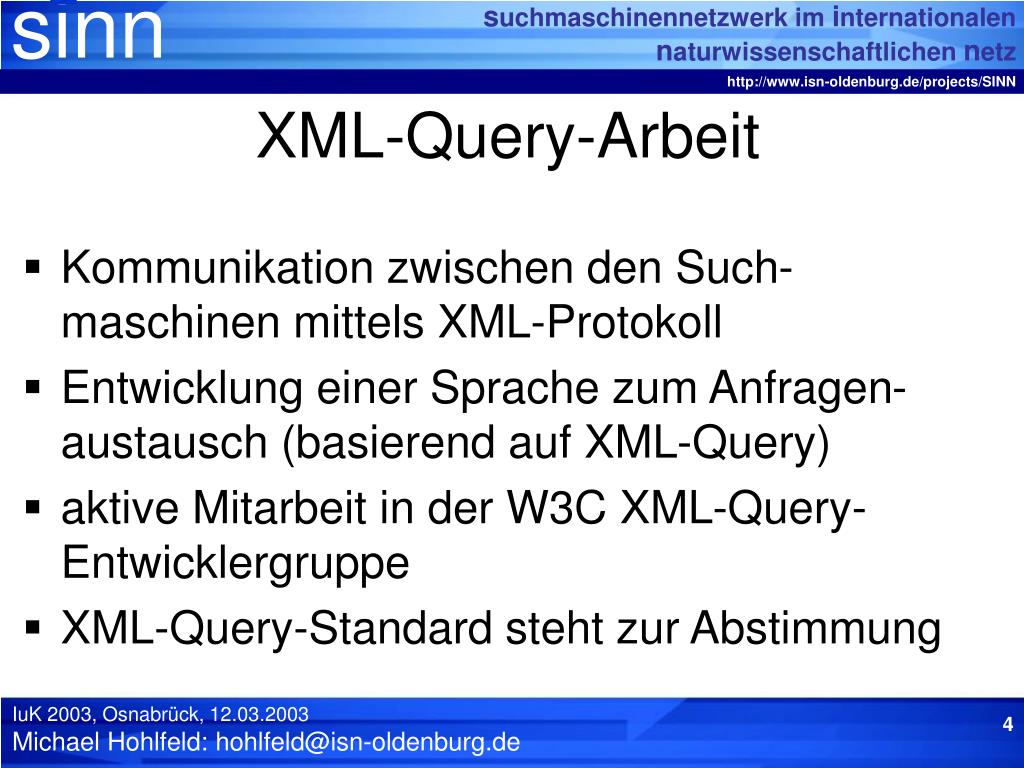 sinn

suchmaschinennetzwerk im internationalen naturwissenschaftlichen netz

http://www.isn-oldenburg.de/projects/SINN

XML-Query-Arbeit

▪ Kommunikation zwischen den Suchmaschinen mittels XML-Protokoll
▪ Entwicklung einer Sprache zum Anfragenaustausch (basierend auf XML-Query)
▪ aktive Mitarbeit in der W3C XML-Query-Entwicklergruppe
▪ XML-Query-Standard steht zur Abstimmung

IuK 2003, Osnabrück, 12.03.2003
Michael Hohlfeld: hohlfeld@isn-oldenburg.de

4